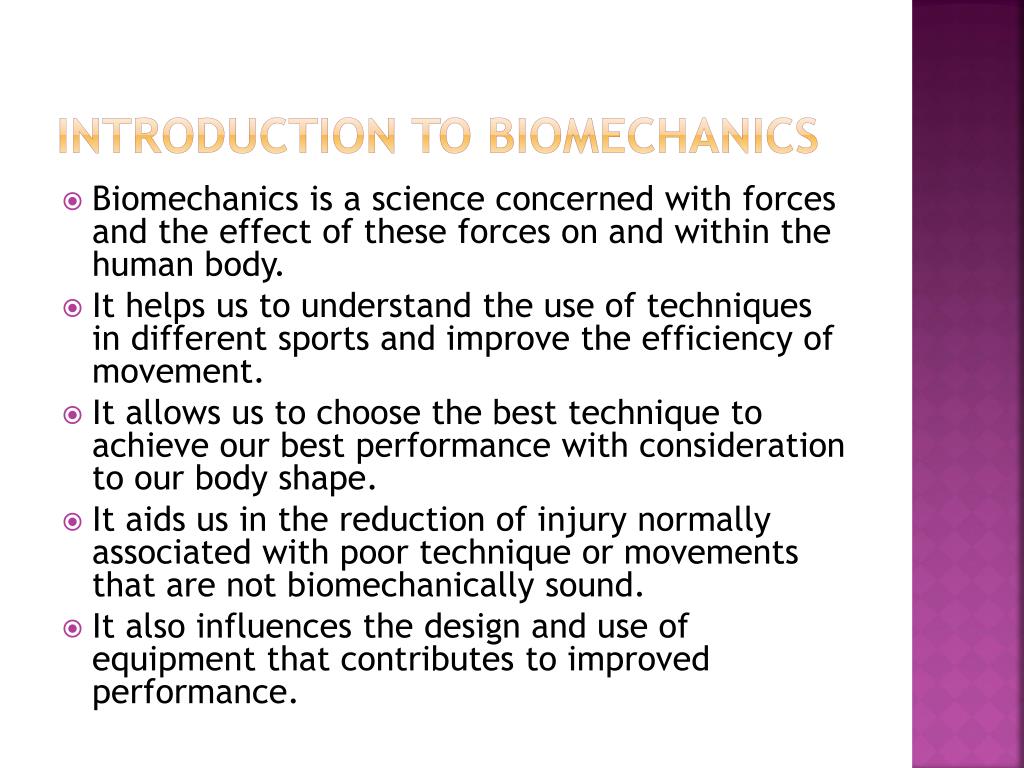 INTRODUCTION TO BIOMECHANICS

Biomechanics is a science concerned with forces and the effect of these forces on and within the human body.

It helps us to understand the use of techniques in different sports and improve the efficiency of movement.

It allows us to choose the best technique to achieve our best performance with consideration to our body shape.

It aids us in the reduction of injury normally associated with poor technique or movements that are not biomechanically sound.

It also influences the design and use of equipment that contributes to improved performance.